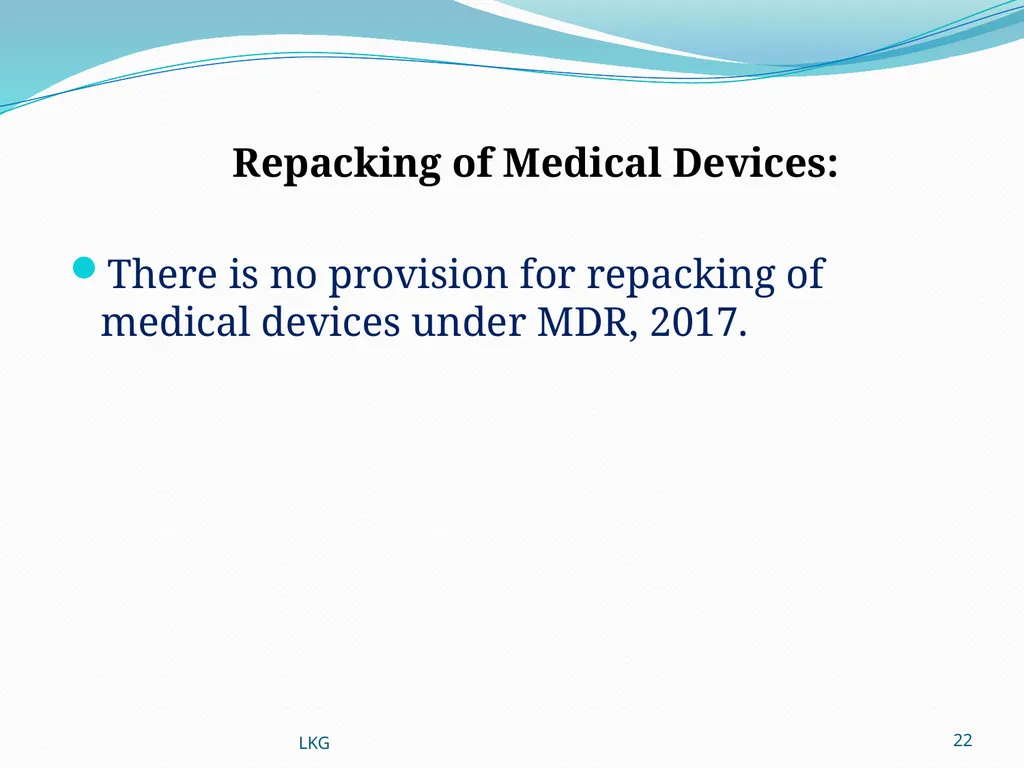 Repacking of Medical Devices:

There is no provision for repacking of medical devices under MDR, 2017.

LKG

22